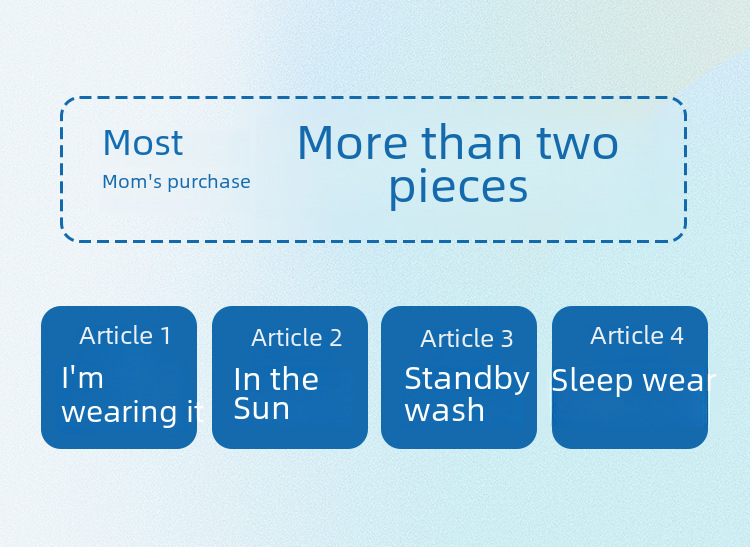 Most
Mom's purchase

More than two pieces

Article 1
I'm wearing it

Article 2
In the Sun

Article 3
Standby wash

Article 4
Sleep wear